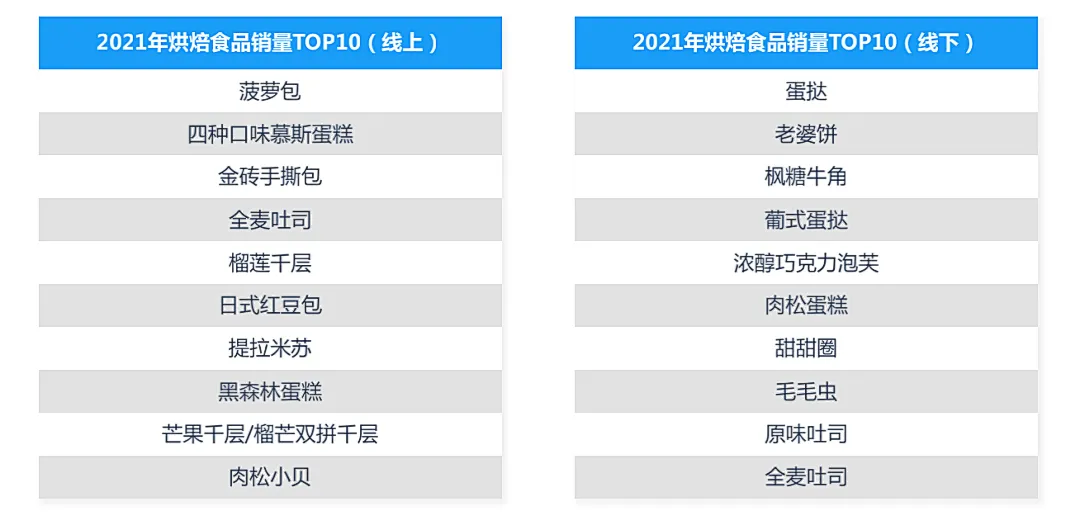 | 2021年烘焙食品销量TOP10（线上） |
|---|
| 菠萝包 |
| 四种口味慕斯蛋糕 |
| 金砖手撕包 |
| 全麦吐司 |
| 榴莲千层 |
| 日式红豆包 |
| 提拉米苏 |
| 黑森林蛋糕 |
| 芒果千层/榴芒双拼千层 |
| 肉松小贝 |

| 2021年烘焙食品销量TOP10（线下） |
|---|
| 蛋挞 |
| 老婆饼 |
| 枫糖牛角 |
| 葡式蛋挞 |
| 浓醇巧克力泡芙 |
| 肉松蛋糕 |
| 甜甜圈 |
| 毛毛虫 |
| 原味吐司 |
| 全麦吐司 |